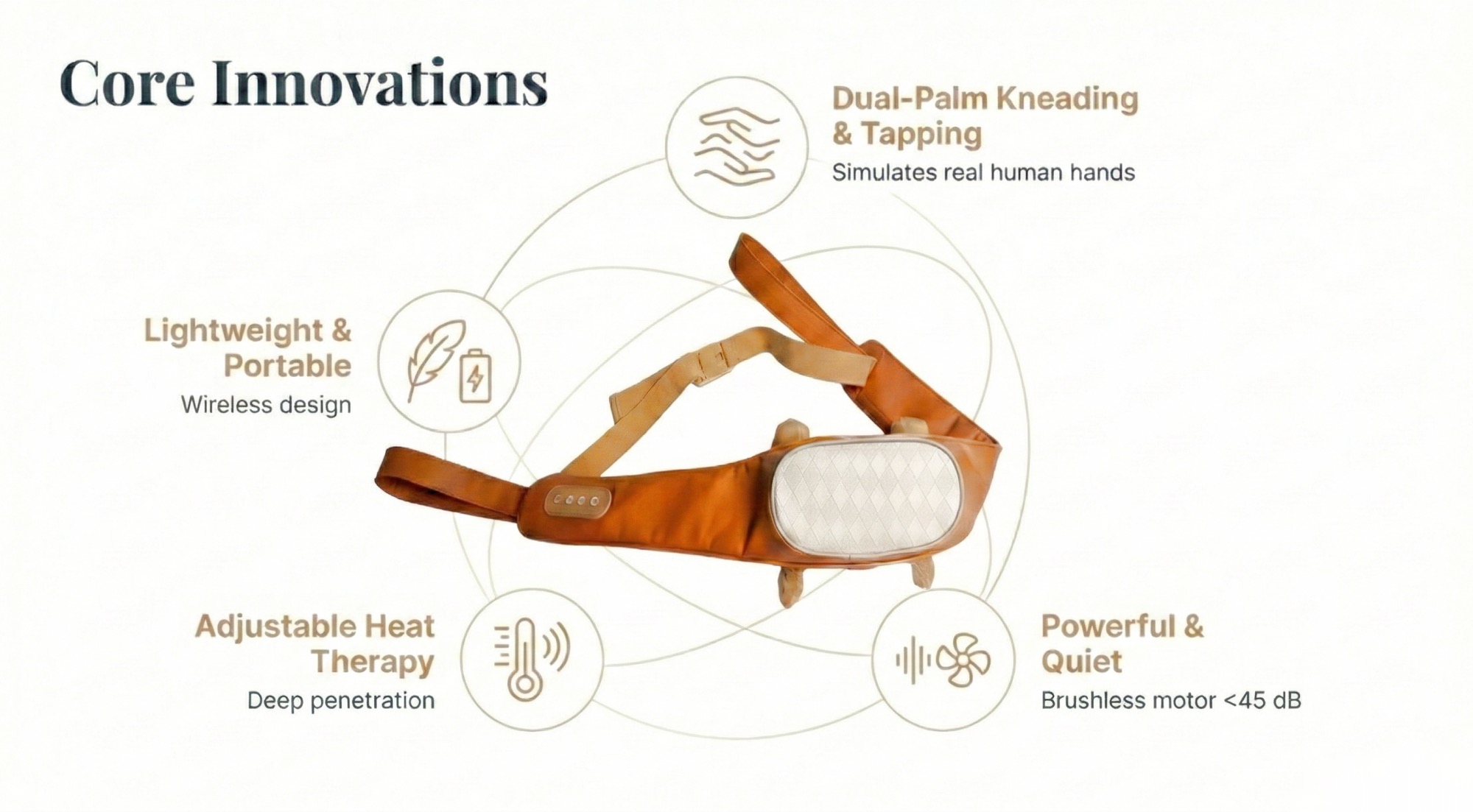 Core Innovations

Dual-Palm Kneading & Tapping
Simulates real human hands

Lightweight & Portable
Wireless design

Adjustable Heat Therapy
Deep penetration

Powerful & Quiet
Brushless motor <45 dB